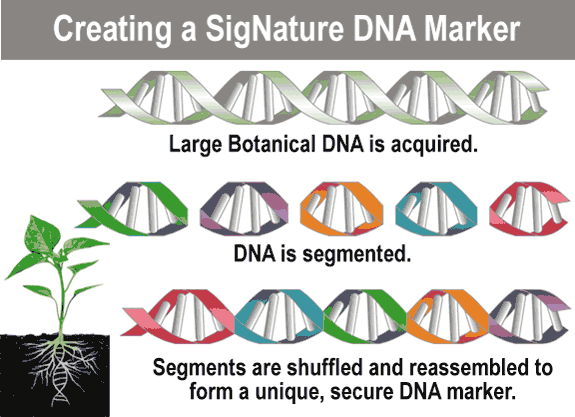 Creating a SigNature DNA Marker

Large Botanical DNA is acquired.

DNA is segmented.

Segments are shuffled and reassembled to form a unique, secure DNA marker.